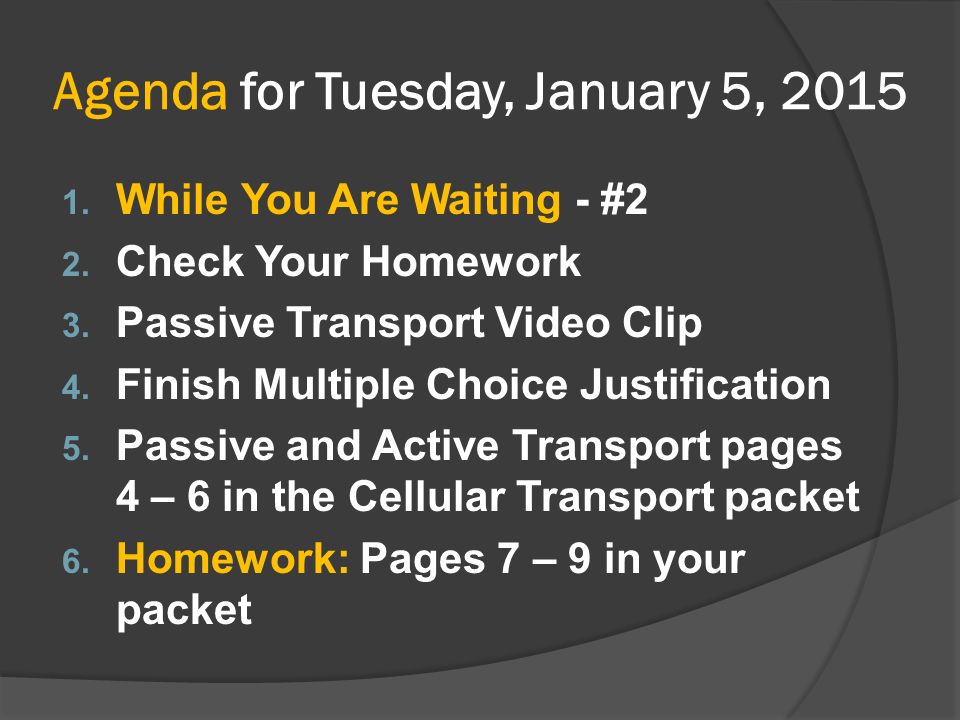 Agenda for Tuesday, January 5, 2015

1. While You Are Waiting - #2
2. Check Your Homework
3. Passive Transport Video Clip
4. Finish Multiple Choice Justification
5. Passive and Active Transport pages 4 – 6 in the Cellular Transport packet
6. Homework: Pages 7 – 9 in your packet